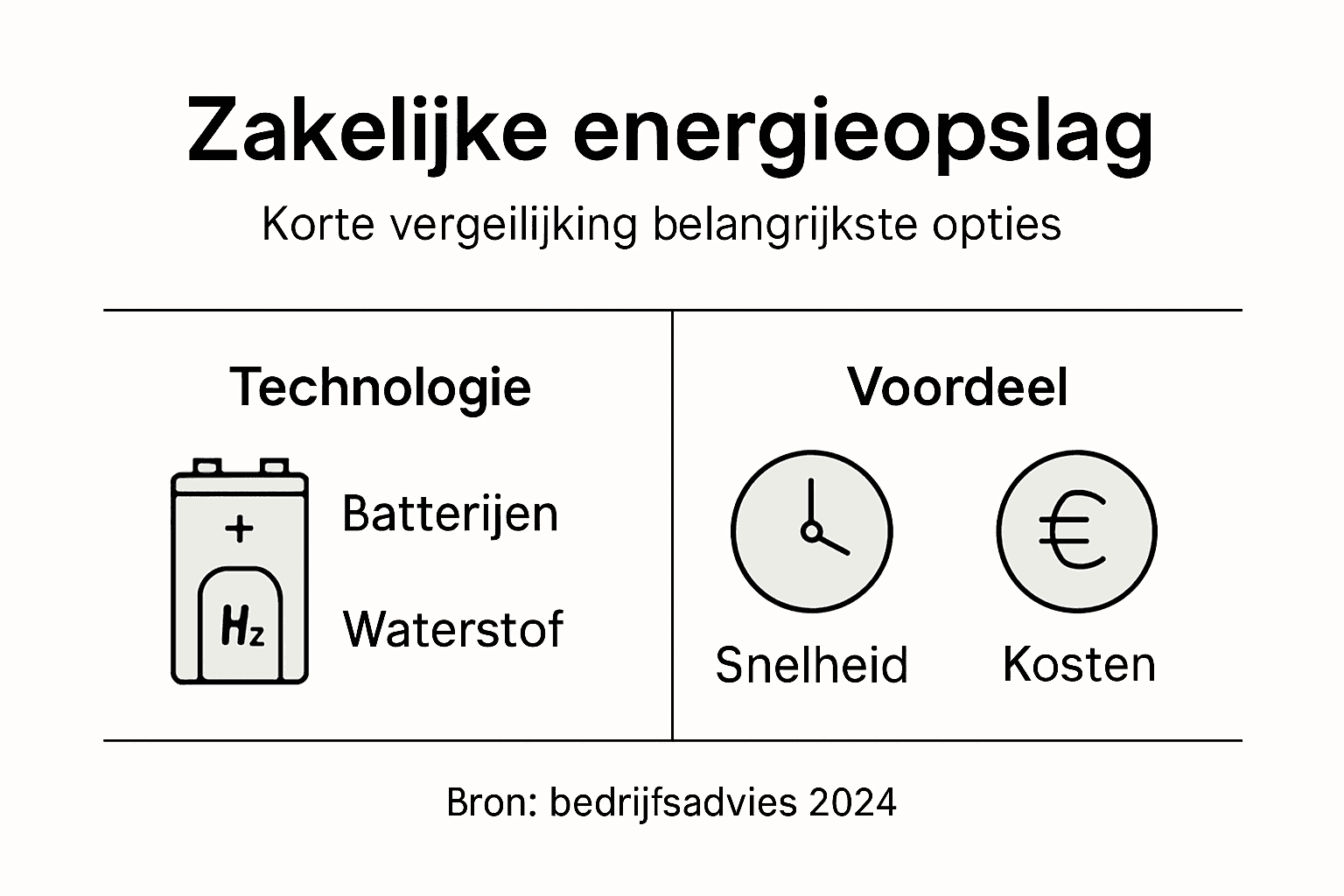 Zakelijke energieopslag

Korte vergeilijking belangrijkste opties

Technologie

+

$H_2$

Batterijen

Waterstof

Voordeel

€

Snelheid

Kosten

Bron: bedrijfsadvies 2024